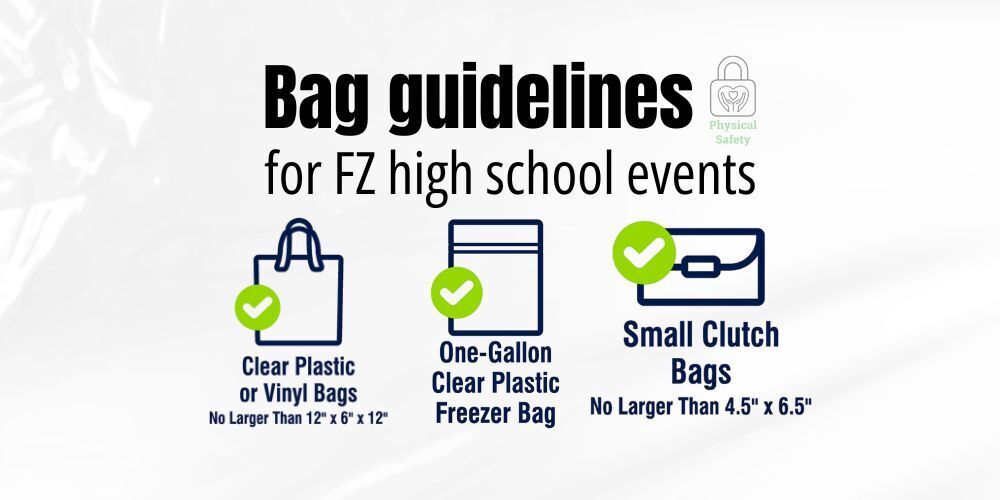 Bag guidelines

Physical Safety

for FZ high school events

Clear Plastic or Vinyl Bags
No Larger Than 12" x 6" x 12"

One-Gallon Clear Plastic Freezer Bag

Small Clutch Bags
No Larger Than 4.5" x 6.5"